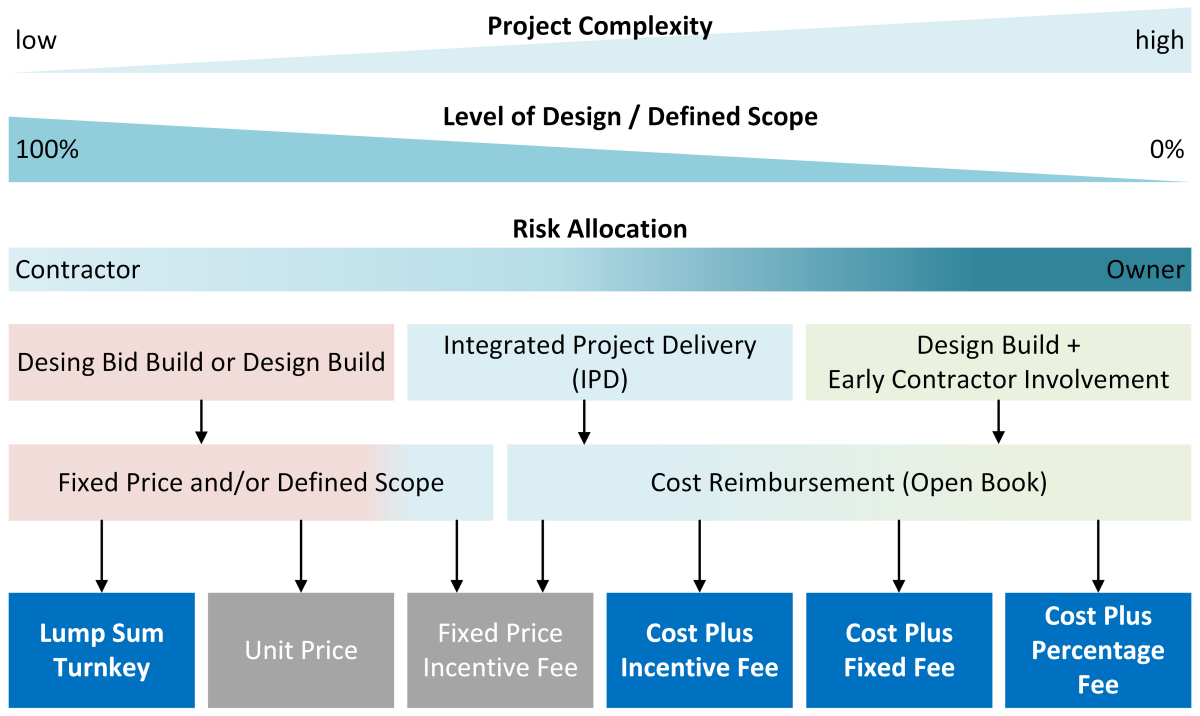 Project Complexity

low

high

Level of Design / Defined Scope

100%

0%

Risk Allocation

Contractor

Owner

Desing Bid Build or Design Build

Integrated Project Delivery (IPD)

Design Build + Early Contractor Involvement

Fixed Price and/or Defined Scope

Cost Reimbursement (Open Book)

Lump Sum Turnkey

Unit Price

Fixed Price Incentive Fee

Cost Plus Incentive Fee

Cost Plus Fixed Fee

Cost Plus Percentage Fee